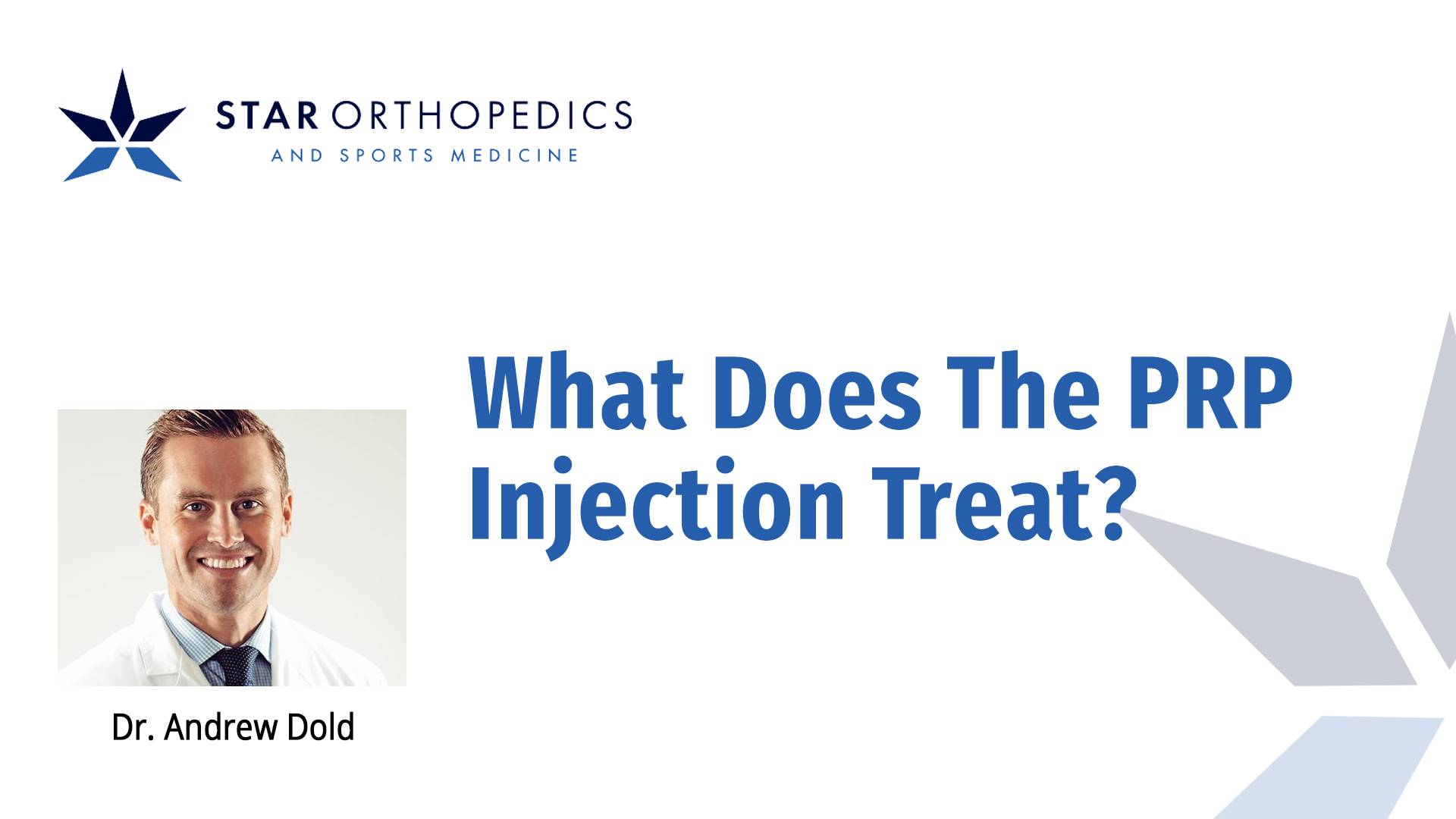 STAR ORTHOPEDICS
AND SPORTS MEDICINE

What Does The PRP Injection Treat?

Dr. Andrew Dold